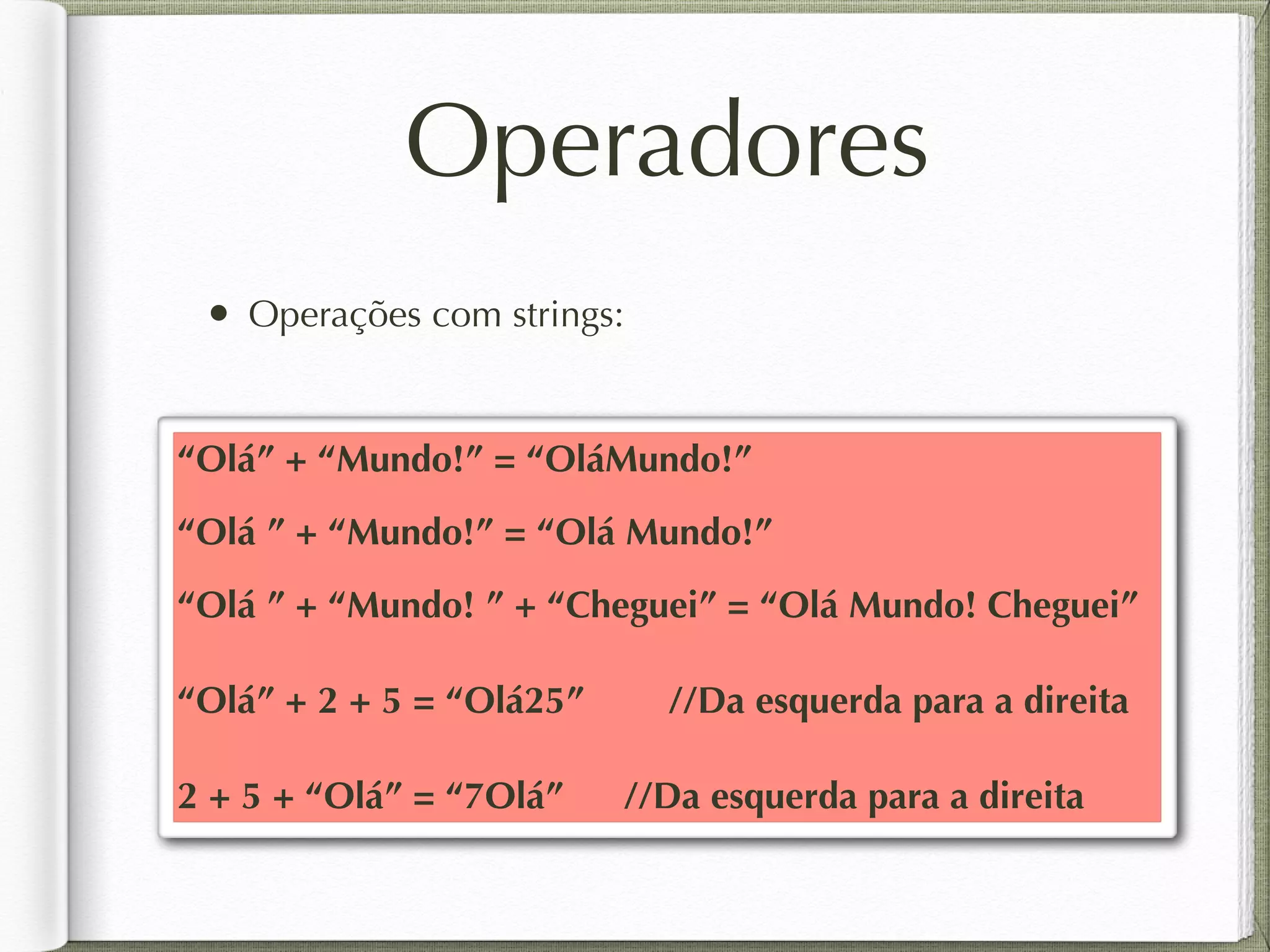 Operadores

• Operações com strings:

“Olá” + “Mundo!” = “OláMundo!”

“Olá ” + “Mundo!” = “Olá Mundo!”

“Olá ” + “Mundo! ” + “Cheguei” = “Olá Mundo! Cheguei”

“Olá” + 2 + 5 = “Olá25” //Da esquerda para a direita

2 + 5 + “Olá” = “7Olá” //Da esquerda para a direita